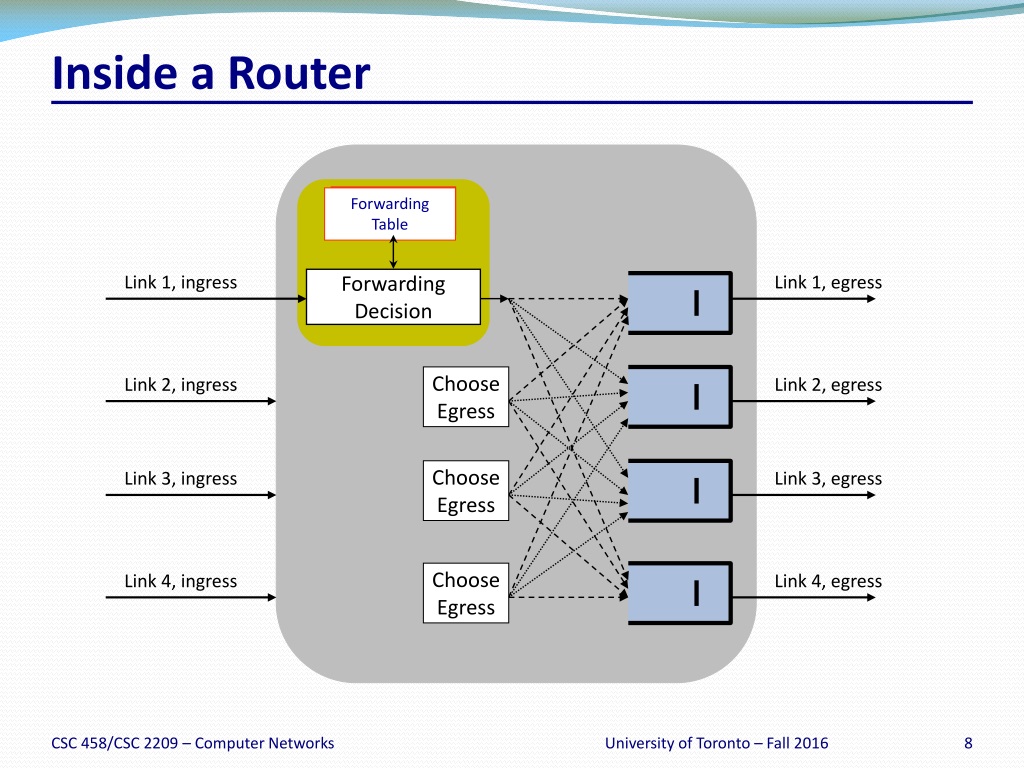 Inside a Router

Forwarding Table

Link 1, ingress

Forwarding Decision

Link 1, egress

Link 2, ingress

Choose Egress

Link 2, egress

Link 3, ingress

Choose Egress

Link 3, egress

Link 4, ingress

Choose Egress

Link 4, egress

CSC 458/CSC 2209 – Computer Networks

University of Toronto – Fall 2016

8